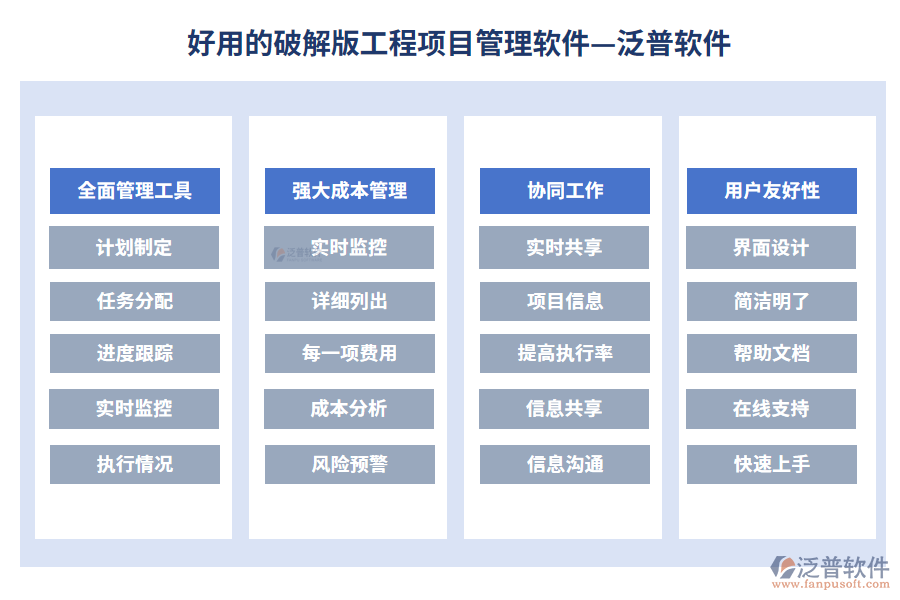 好用的破解版工程项目管理软件—泛普软件

全面管理工具
计划制定
任务分配
进度跟踪
实时监控
执行情况

强大成本管理
实时监控
详细列出
每一项费用
成本分析
风险预警

协同工作
实时共享
项目信息
提高执行率
信息共享
信息沟通

用户友好性
界面设计
简洁明了
帮助文档
在线支持
快速上手

泛普软件
www.fanpusoft.com